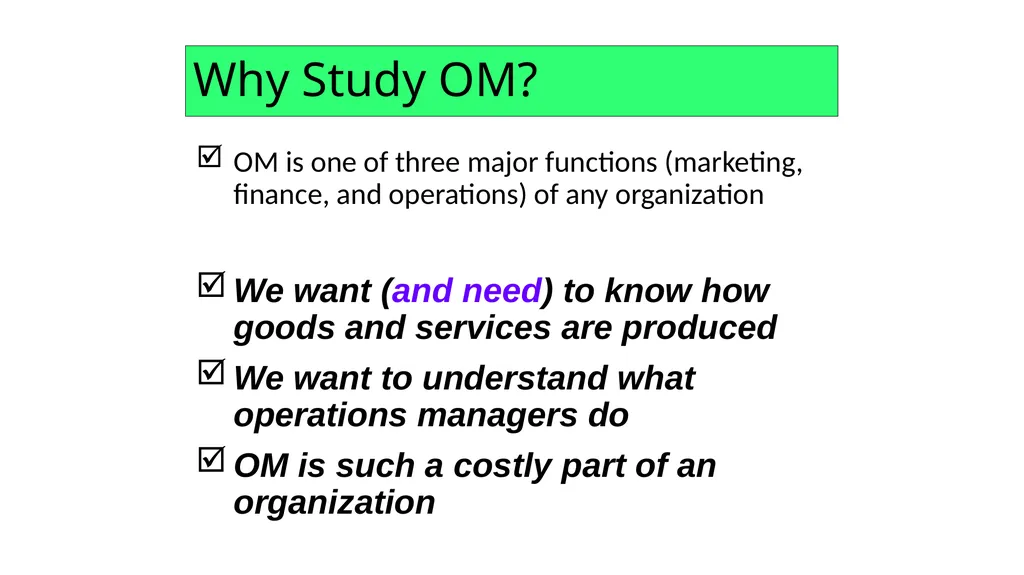 Why Study OM?

☑ OM is one of three major functions (marketing, finance, and operations) of any organization

☑ We want (and need) to know how goods and services are produced

☑ We want to understand what operations managers do

☑ OM is such a costly part of an organization